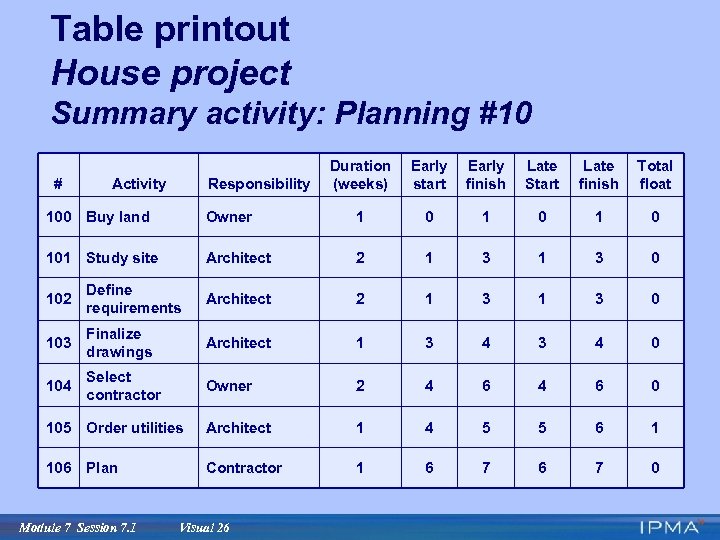 Table printout
House project
Summary activity: Planning #10

| # | Activity | Responsibility | Duration (weeks) | Early start | Early finish | Late Start | Late finish | Total float |
|---|---|---|---|---|---|---|---|---|
| 100 | Buy land | Owner | 1 | 0 | 1 | 0 | 1 | 0 |
| 101 | Study site | Architect | 2 | 1 | 3 | 1 | 3 | 0 |
| 102 | Define requirements | Architect | 2 | 1 | 3 | 1 | 3 | 0 |
| 103 | Finalize drawings | Architect | 1 | 3 | 4 | 3 | 4 | 0 |
| 104 | Select contractor | Owner | 2 | 4 | 6 | 4 | 6 | 0 |
| 105 | Order utilities | Architect | 1 | 4 | 5 | 5 | 6 | 1 |
| 106 | Plan | Contractor | 1 | 6 | 7 | 6 | 7 | 0 |

Module 7 Session 7.1 Visual 26

IPMA